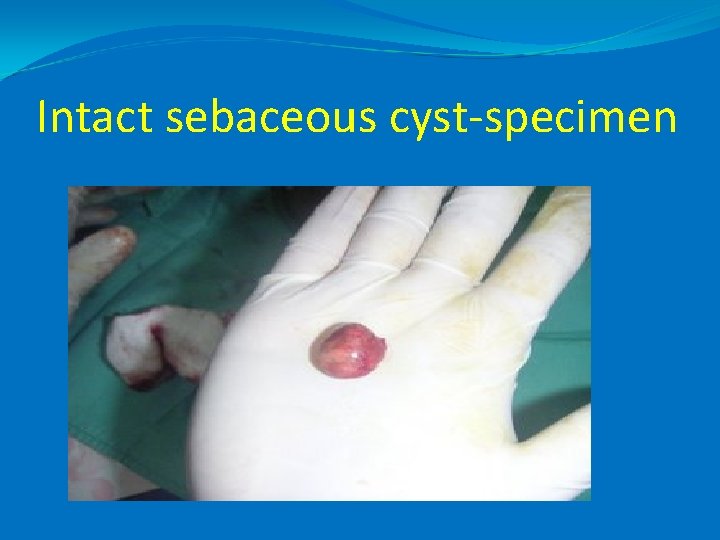 Intact sebaceous cyst-specimen